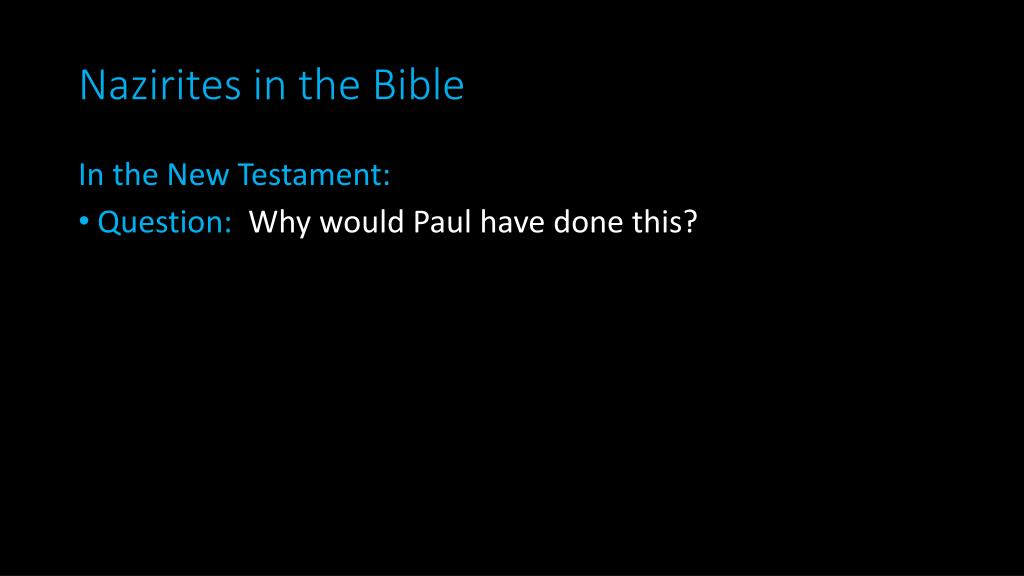 Nazirites in the Bible

In the New Testament:

• Question: Why would Paul have done this?